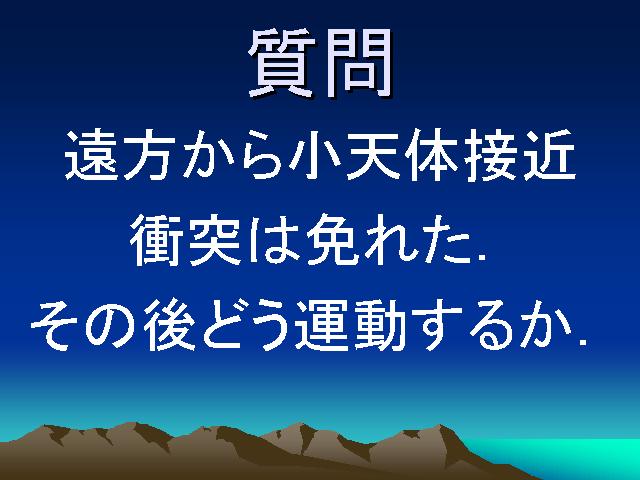 質問

遠方から小天体接近
衝突は免れた.
その後どう運動するか.